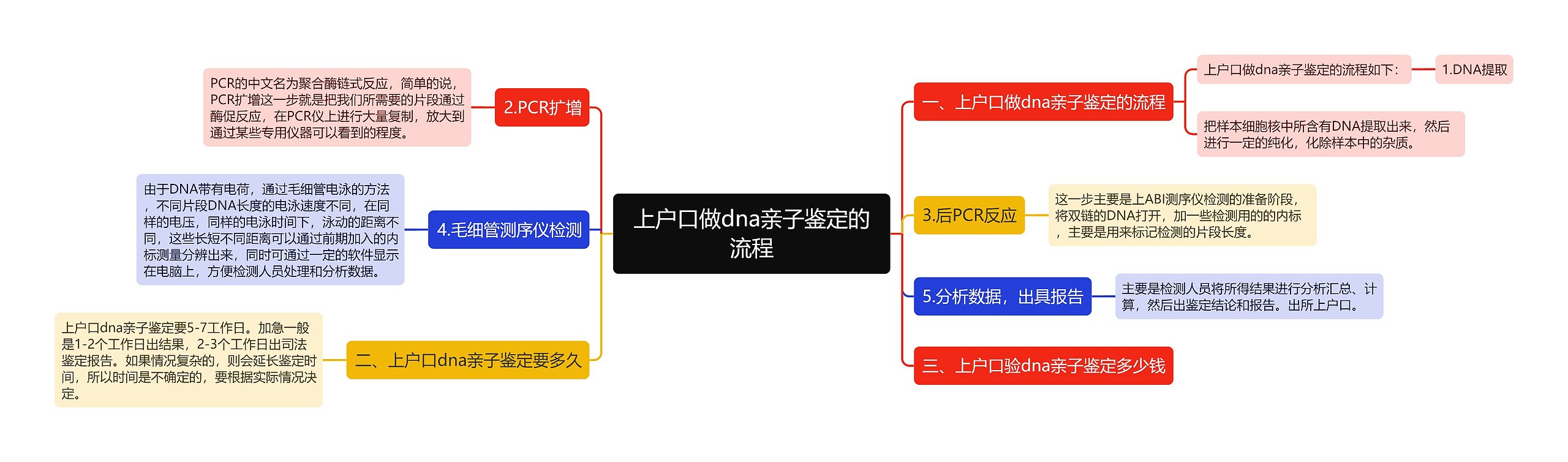 上户口做dna亲子鉴定的流程

一、上户口做dna亲子鉴定的流程

上户口做dna亲子鉴定的流程如下:

1.DNA提取

把样本细胞核中所含有DNA提取出来，然后进行一定的纯化，化除样本中的杂质。

3.后PCR反应

这一步主要是上ABI测序仪检测的准备阶段，将双链的DNA打开，加一些检测用的的内标，主要是用来标记检测的片段长度。

5.分析数据，出具报告

主要是检测人员将所得结果进行分析汇总、计算，然后出鉴定结论和报告。出所上户口。

三、上户口验dna亲子鉴定多少钱

2.PCR扩增

PCR的中文名为聚合酶链式反应，简单的说，PCR扩增这一步就是把我们所需要的片段通过酶促反应，在PCR仪上进行大量复制，放大到通过某些专用仪器可以看到的程度。

4.毛细管测序仪检测

由于DNA带有电荷，通过毛细管电泳的方法，不同片段DNA长度的电泳速度不同，在同样的电压，同样的电泳时间下，泳动的距离不同，这些长短不同距离可以通过前期加入的内标测量分辨出来，同时可通过一定的软件显示在电脑上，方便检测人员处理和分析数据。

二、上户口dna亲子鉴定要多久

上户口dna亲子鉴定要5-7工作日。加急一般是1-2个工作日出结果，2-3个工作日出司法鉴定报告。如果情况复杂的，则会延长鉴定时间，所以时间是不确定的，要根据实际情况决定。